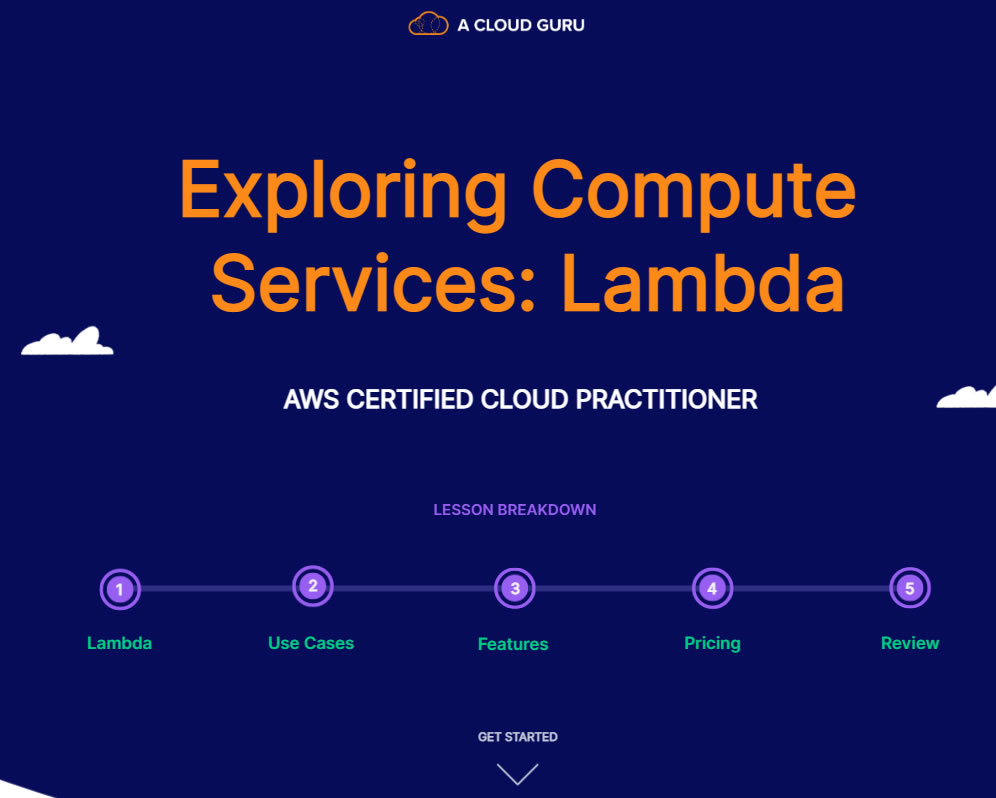 A CLOUD GURU

Exploring Compute Services: Lambda

AWS CERTIFIED CLOUD PRACTITIONER

LESSON BREAKDOWN

1
Lambda

2
Use Cases

3
Features

4
Pricing

5
Review

GET STARTED